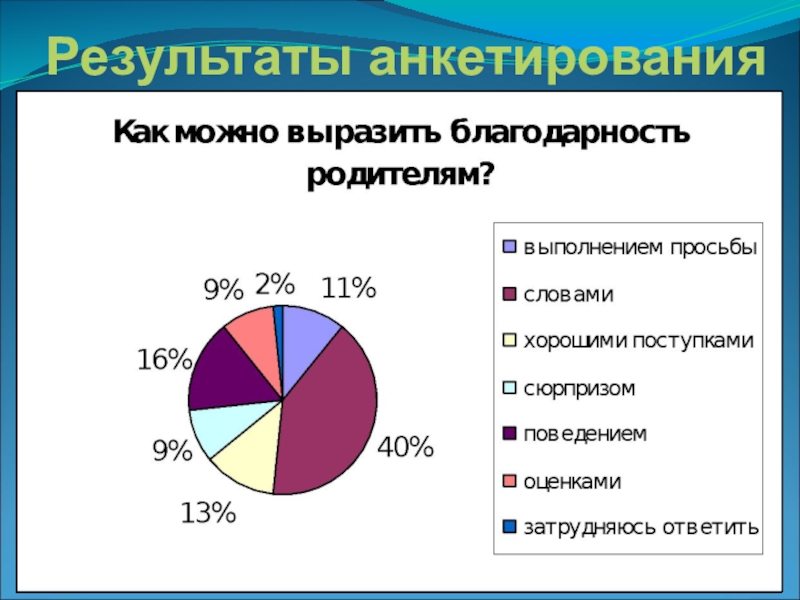 Результаты анкетирования

Как можно выразить благодарность родителям?

9%
2%
11%
16%
40%
9%
13%

выполнением просьбы
словами
хорошими поступками
сюрпризом
поведением
оценками
затрудняюсь ответить